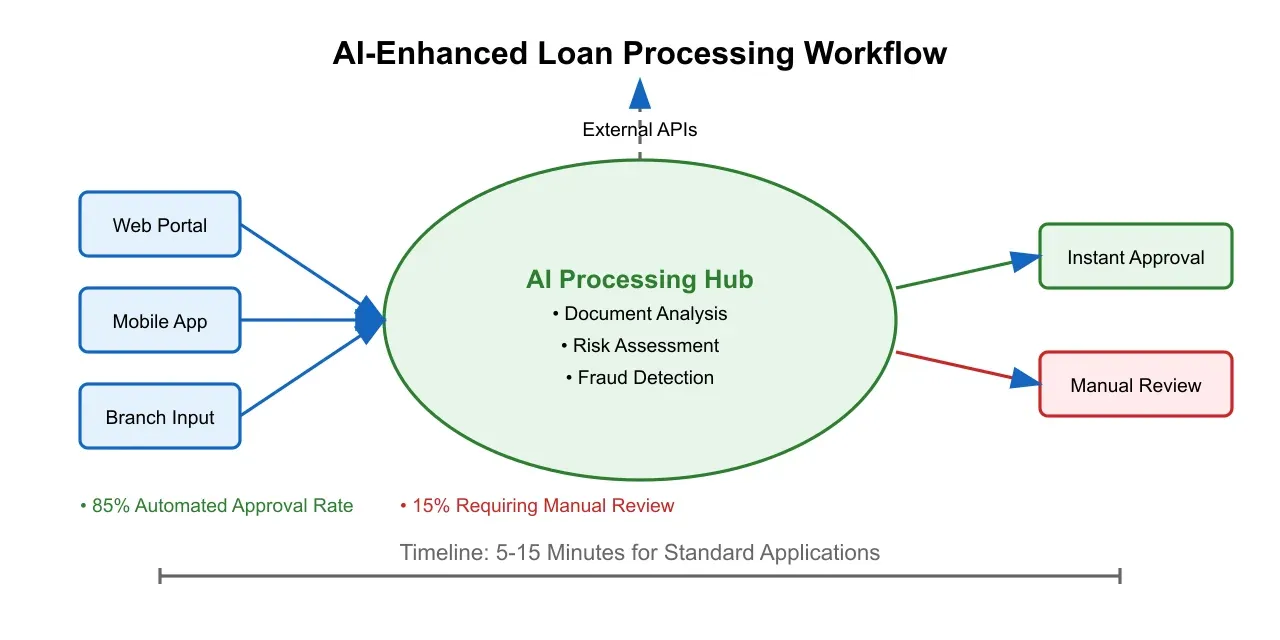 AI-Enhanced Loan Processing Workflow

External APIs

Web Portal

Mobile App

Branch Input

AI Processing Hub
• Document Analysis
• Risk Assessment
• Fraud Detection

Instant Approval

Manual Review

• 85% Automated Approval Rate
• 15% Requiring Manual Review

Timeline: 5-15 Minutes for Standard Applications